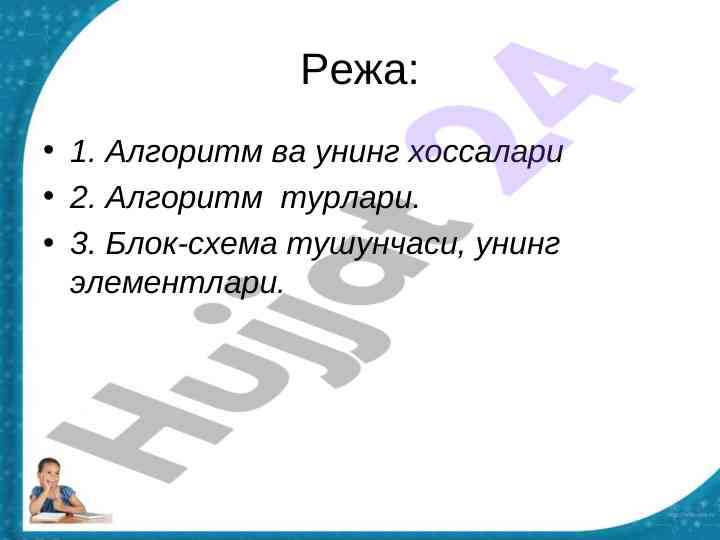 Режа:

• 1. Алгоритм ва унинг хоссалари
• 2. Алгоритм турлари.
• 3. Блок-схема тушунчаси, унинг элементлари.

Hujjat 24